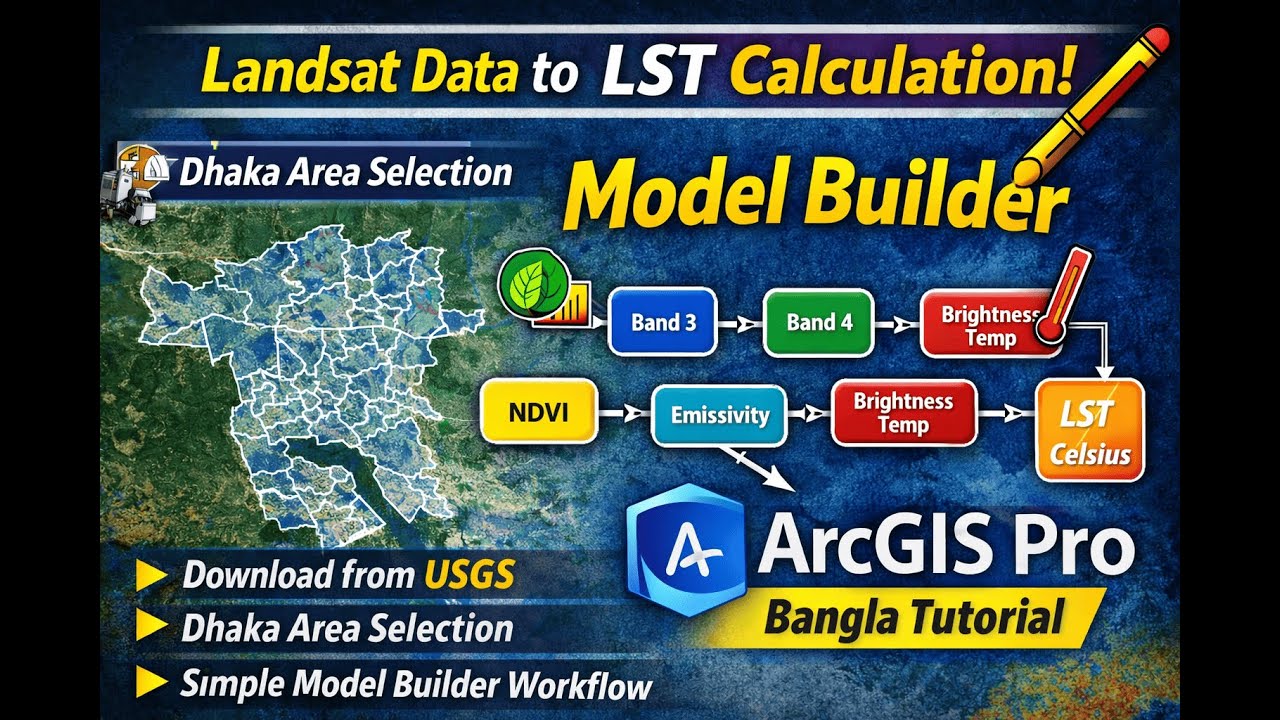 Landsat Data to LST Calculation!

Dhaka Area Selection

Model Builder

Band 3

Band 4

Brightness Temp

NDVI

Emissivity

Brightness Temp

LST Celsius

ArcGIS Pro

Bangla Tutorial

Download from USGS

Dhaka Area Selection

Sımple Model Builder Workflow